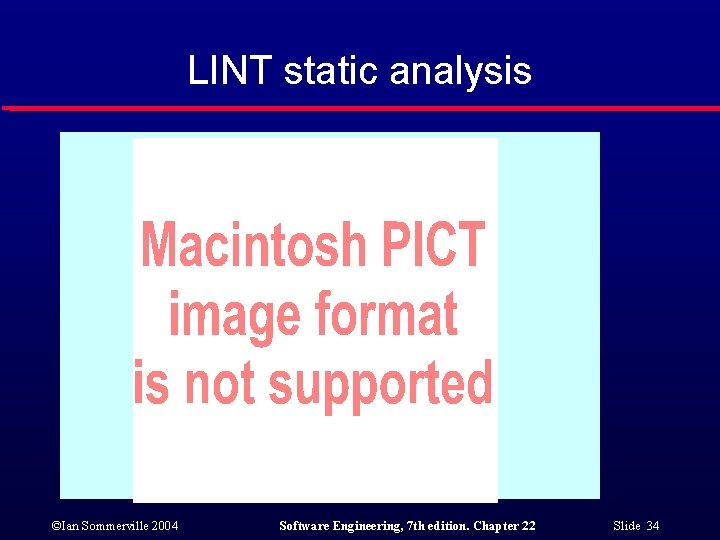 LINT static analysis

Macintosh PICT image format is not supported

©Ian Sommerville 2004

Software Engineering, 7th edition. Chapter 22

Slide 34